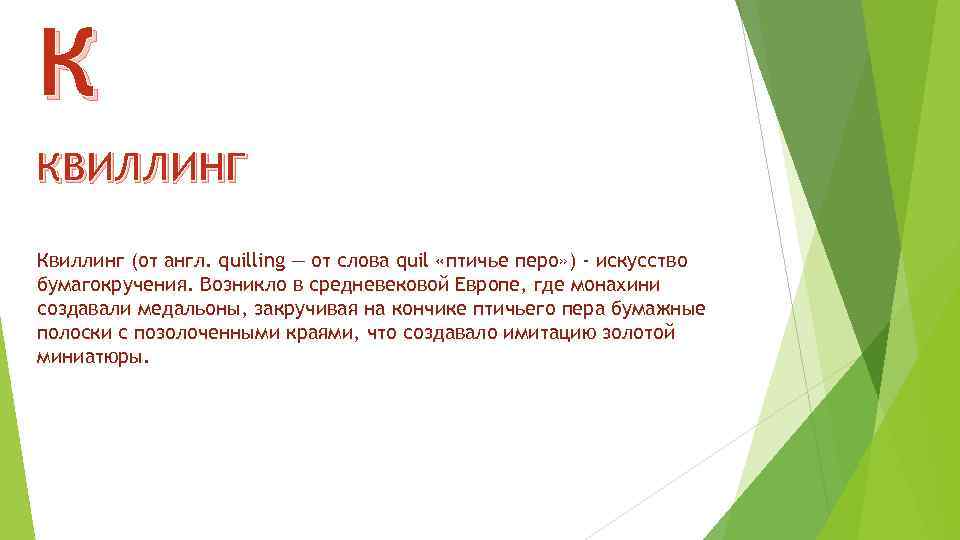 К

КВИЛЛИНГ

Квиллинг (от англ. quilling — от слова quil «птичье перо») - искусство бумагокручения. Возникло в средневековой Европе, где монахини создавали медальоны, закручивая на кончике птичьего пера бумажные полоски с позолоченными краями, что создавало имитацию золотой миниатюры.